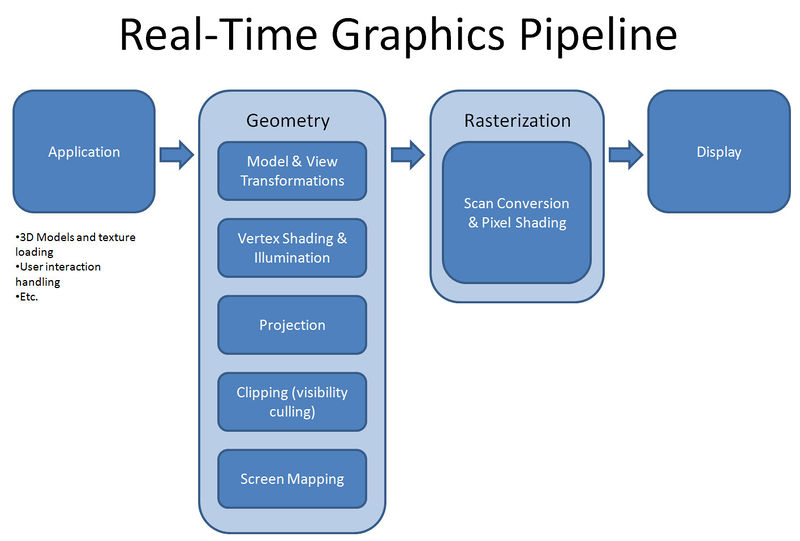 Real-Time Graphics Pipeline

Application

•3D Models and texture loading
•User interaction handling
•Etc.

Geometry

Model & View Transformations

Vertex Shading & Illumination

Projection

Clipping (visibility culling)

Screen Mapping

Rasterization

Scan Conversion & Pixel Shading

Display